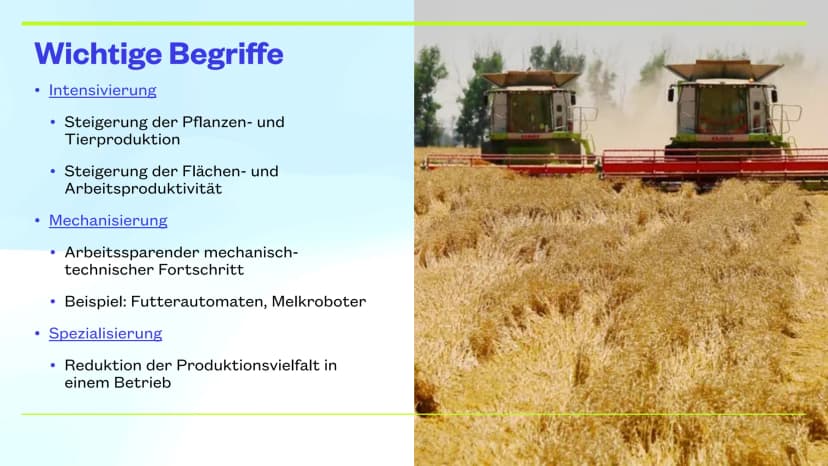 Wichtige Begriffe

• Intensivierung

• Steigerung der Pflanzen- und Tierproduktion

• Steigerung der Flächen- und Arbeitsproduktivität

• Mechanisierung

• Arbeitssparender mechanisch-technischer Fortschritt

• Beispiel: Futterautomaten, Melkroboter

• Spezialisierung

• Reduktion der Produktionsvielfalt in einem Betrieb